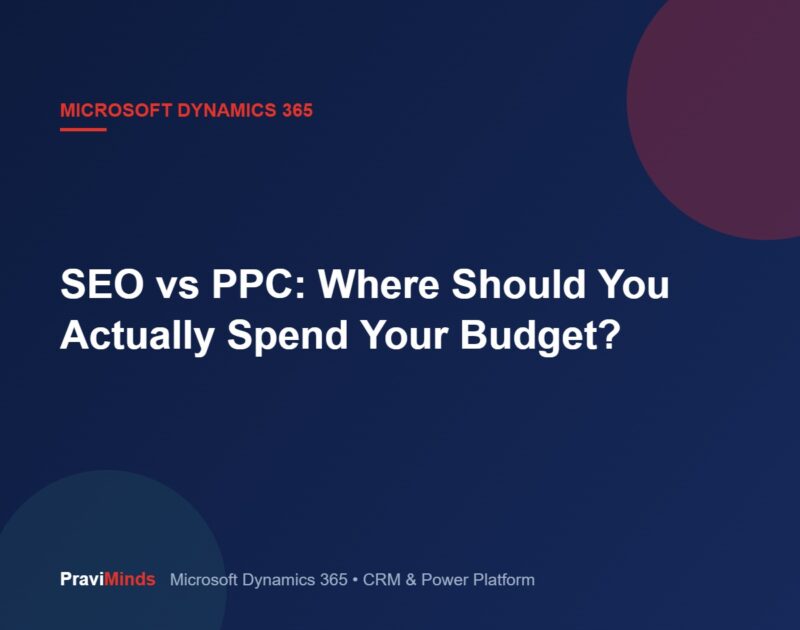 MICROSOFT DYNAMICS 365

SEO vs PPC: Where Should You Actually Spend Your Budget?

PraviMinds Microsoft Dynamics 365 • CRM & Power Platform